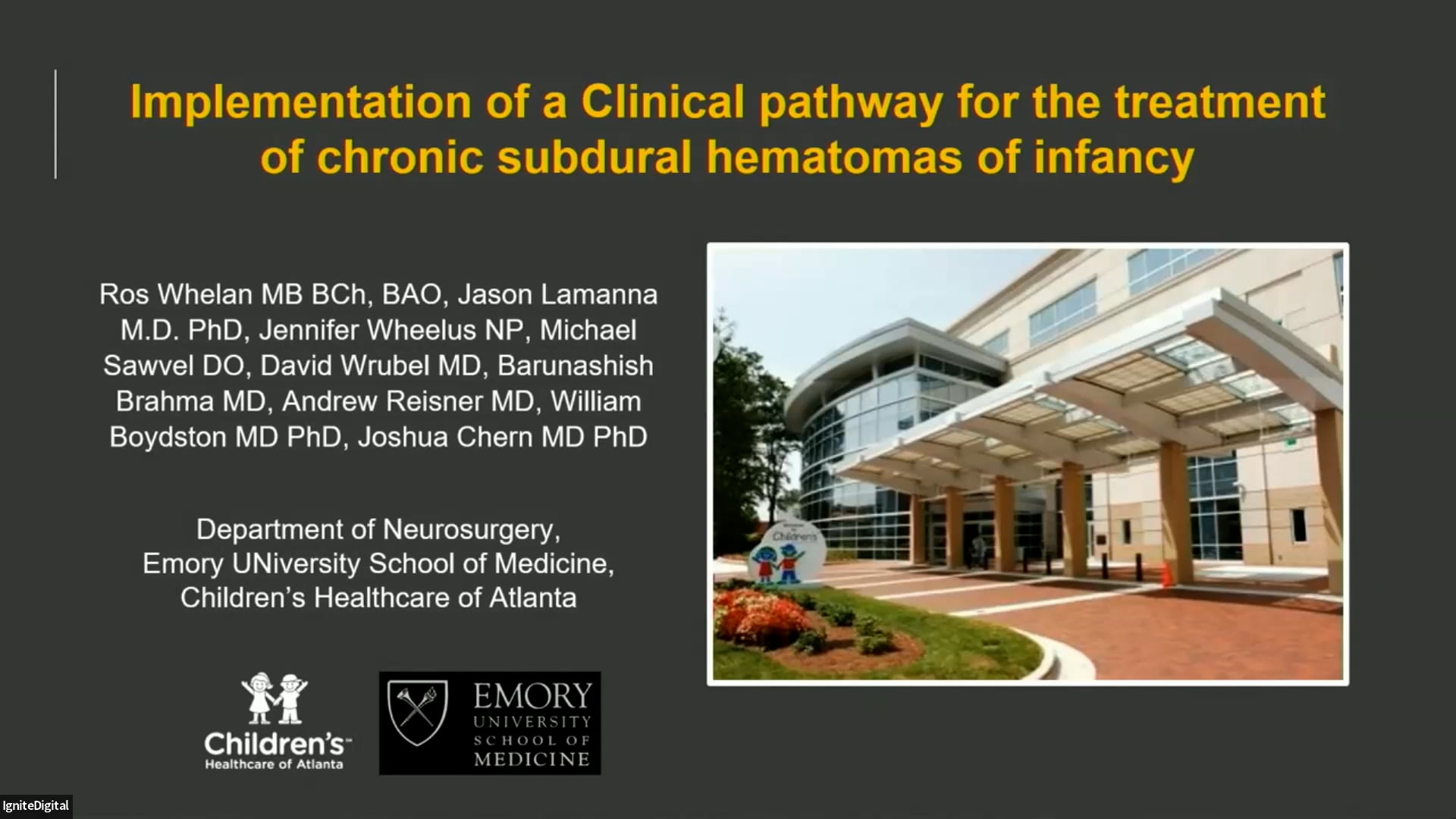 Implementation of a Clinical pathway for the treatment of chronic subdural hematomas of infancy

Ros Whelan MB BCh, BAO, Jason Lamanna M.D. PhD, Jennifer Wheelus NP, Michael Sawvel DO, David Wrubel MD, Barunashish Brahma MD, Andrew Reisner MD, William Boydston MD PhD, Joshua Chern MD PhD

Department of Neurosurgery, Emory UNiversity School of Medicine, Children's Healthcare of Atlanta

Children's
Healthcare of Atlanta

EMORY
UNIVERSITY
SCHOOL OF
MEDICINE

Children's

IgniteDigital